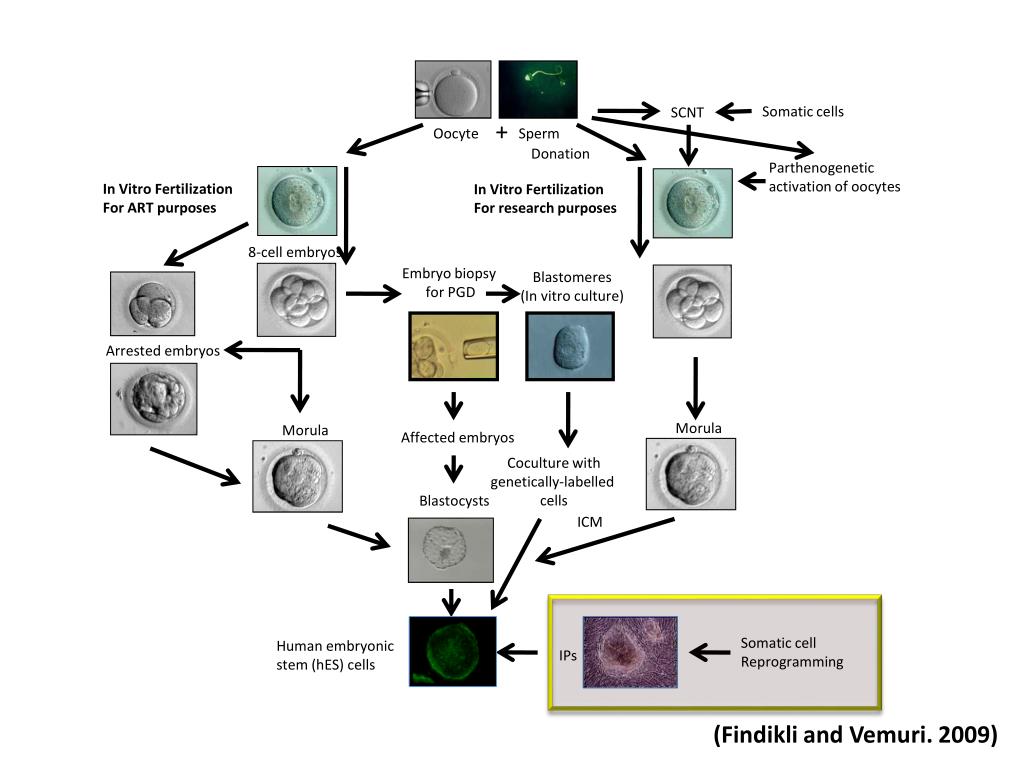 Oocyte + Sperm
Donation

SCNT

Somatic cells

Parthenogenetic activation of oocytes

In Vitro Fertilization
For ART purposes

In Vitro Fertilization
For research purposes

8-cell embryos

Embryo biopsy for PGD

Blastomeres
(In vitro culture)

Arrested embryos

Morula

Affected embryos

Coculture with genetically-labelled cells

Morula

Blastocysts

ICM

Human embryonic stem (hES) cells

IPs

Somatic cell Reprogramming

(Findikli and Vemuri. 2009)